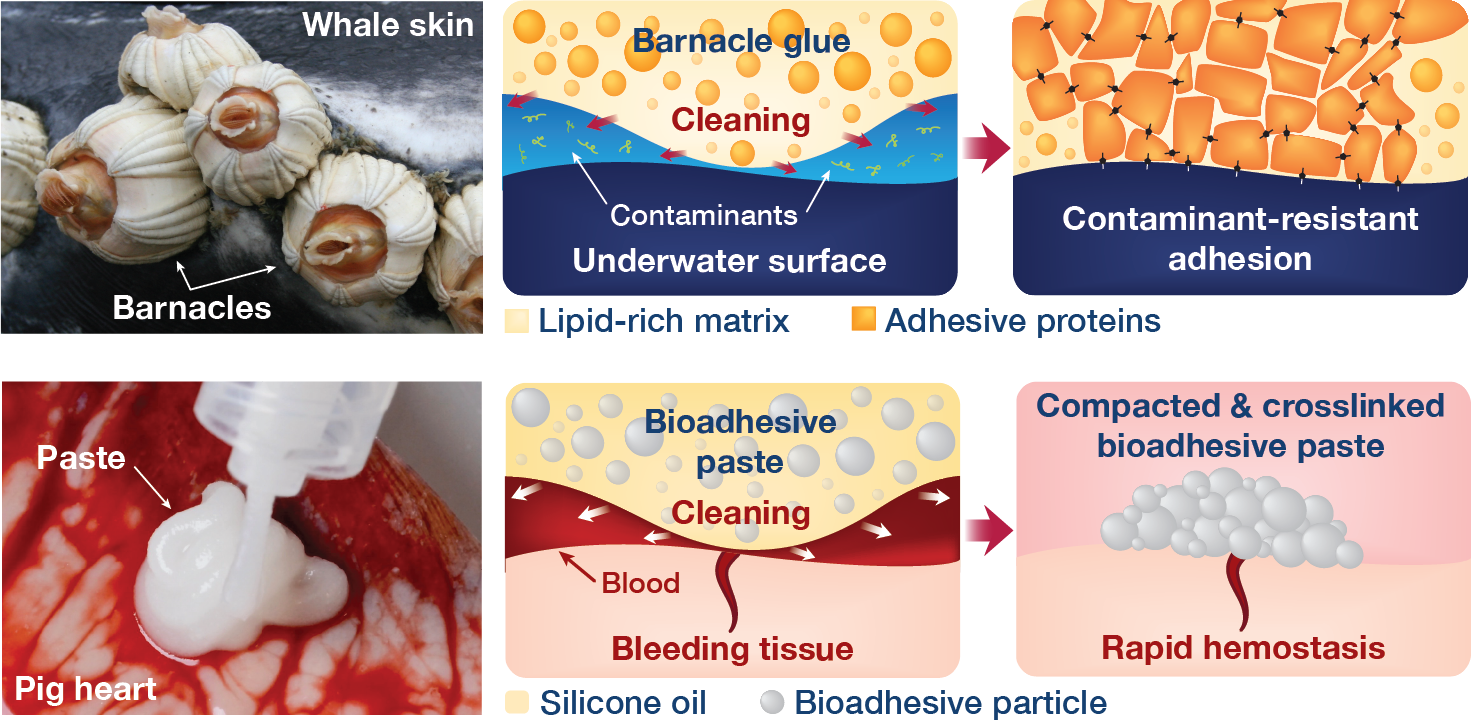 Whale skin

Barnacles

Barnacle glue

Cleaning

Contaminants

Underwater surface

Contaminant-resistant adhesion

Lipid-rich matrix
Adhesive proteins

Paste

Pig heart

Bioadhesive paste

Cleaning

Blood

Bleeding tissue

Compacted & crosslinked bioadhesive paste

Rapid hemostasis

Silicone oil
Bioadhesive particle